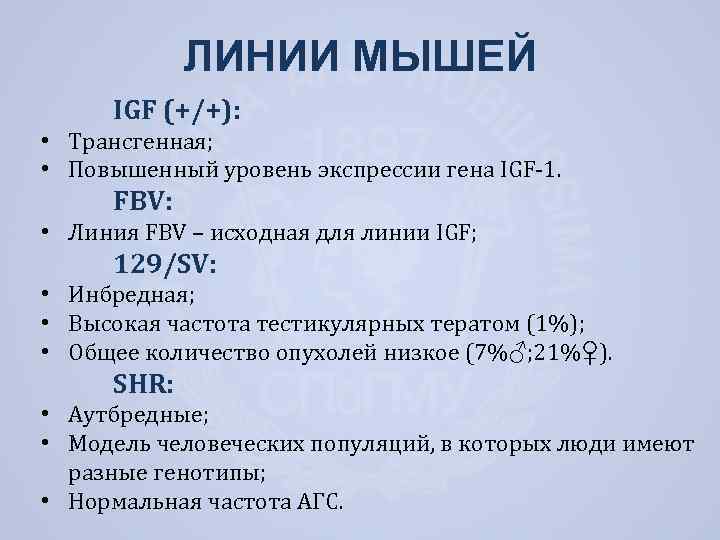 ЛИНИИ МЫШЕЙ

IGF (+/+):

• Трансгенная;
• Повышенный уровень экспрессии гена IGF-1.

FBV:

• Линия FBV – исходная для линии IGF;

129/SV:

• Инбредная;
• Высокая частота тестикулярных тератом (1%);
• Общее количество опухолей низкое (7%♂;21%♀).

SHR:

• Аутбредные;
• Модель человеческих популяций, в которых люди имеют разные генотипы;
• Нормальная частота АГС.